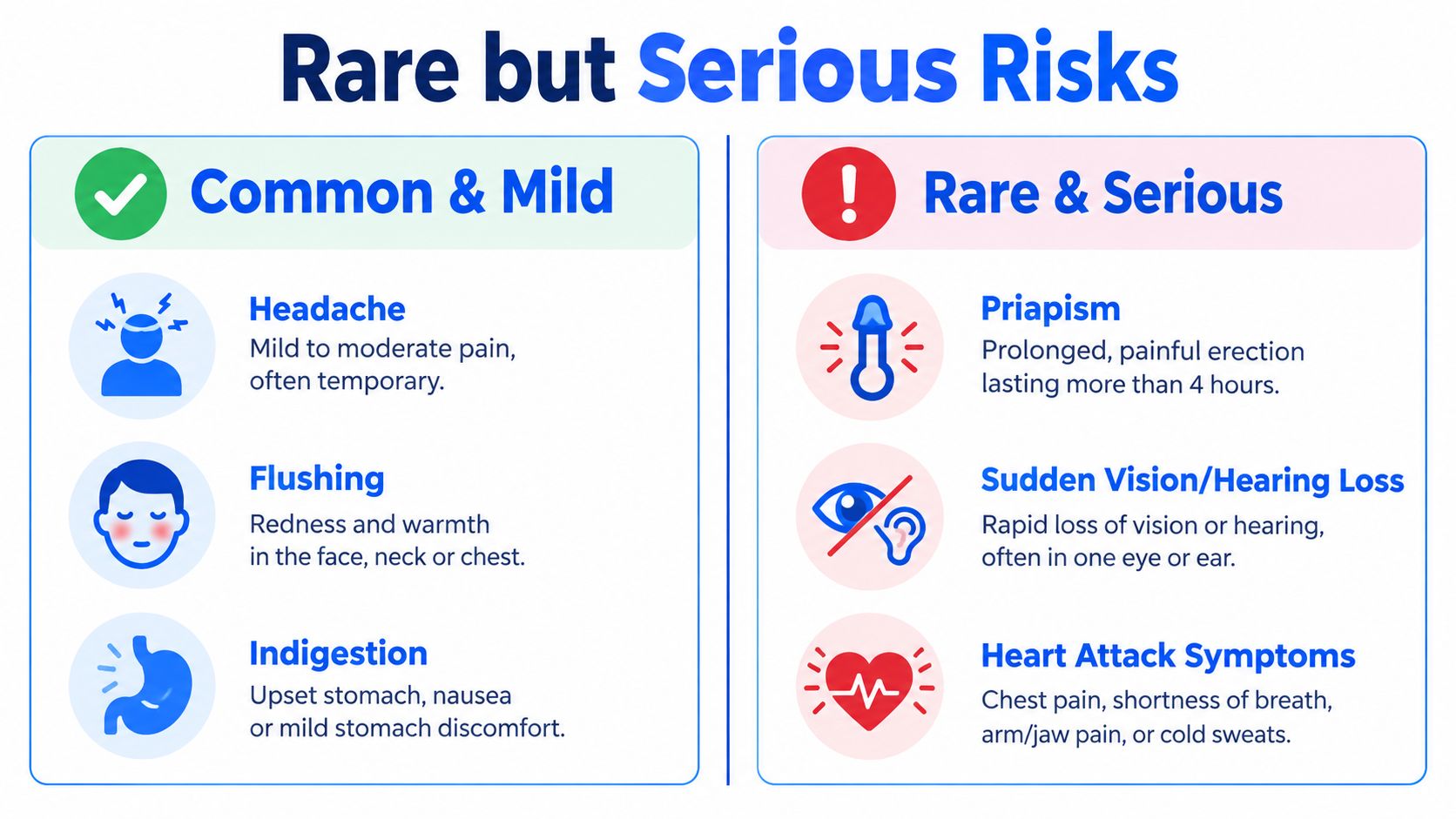 Rare but Serious Risks

Common & Mild

Headache
Mild to moderate pain, often temporary.

Flushing
Redness and warmth in the face, neck or chest.

Indigestion
Upset stomach, nausea or mild stomach discomfort.

Rare & Serious

Priapism
Prolonged, painful erection lasting more than 4 hours.

Sudden Vision/Hearing Loss
Rapid loss of vision or hearing, often in one eye or ear.

Heart Attack Symptoms
Chest pain, shortness of breath, arm/jaw pain, or cold sweats.